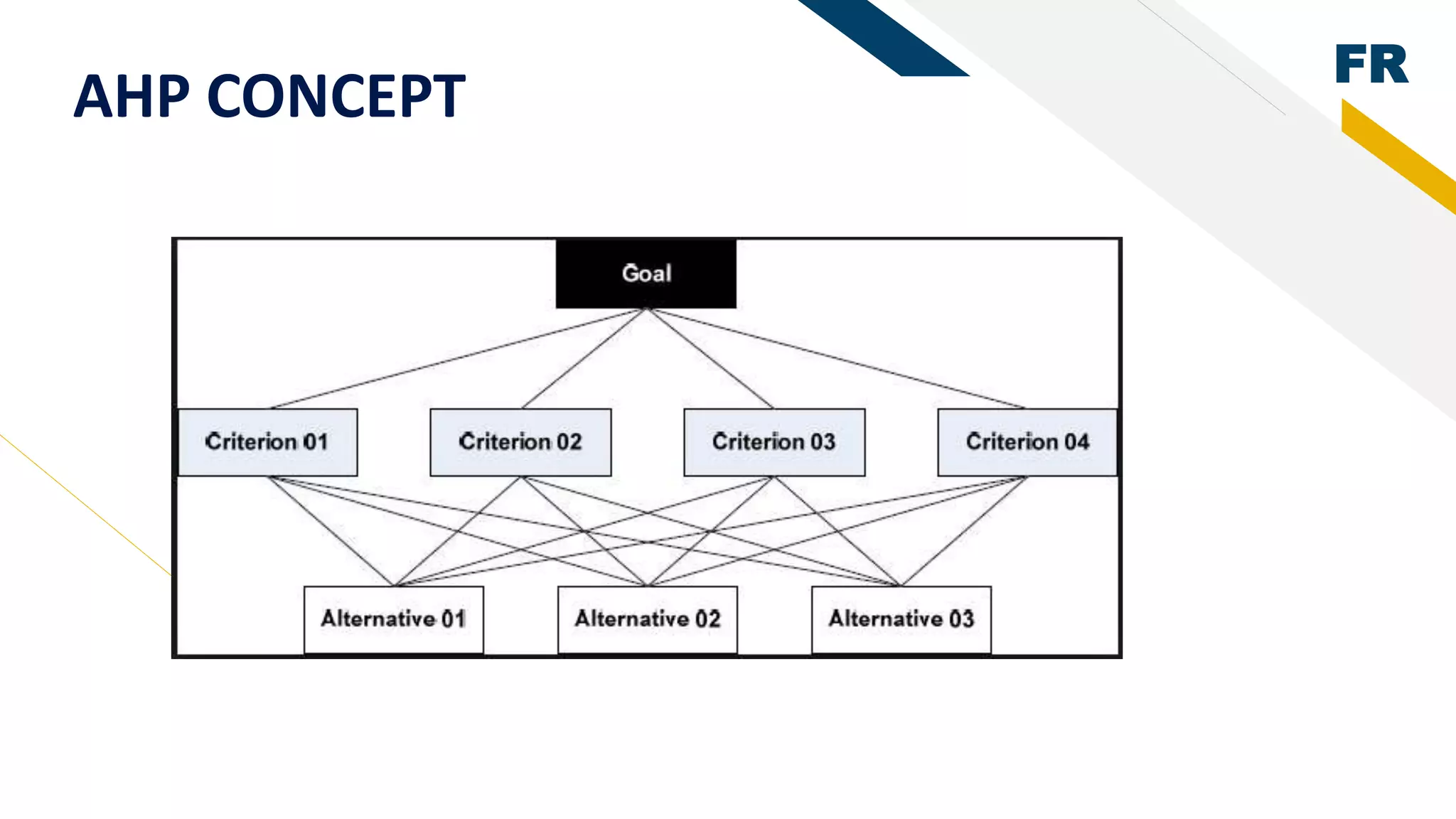 AHP CONCEPT

FR

Goal

Criterion 01

Criterion 02

Criterion 03

Criterion 04

Alternative 01

Alternative 02

Alternative 03